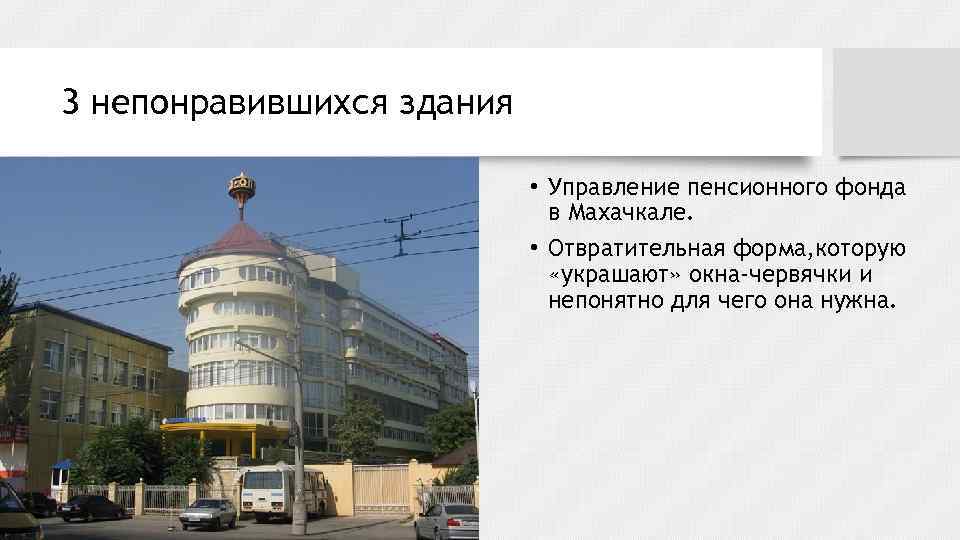 3 непонравившихся здания

• Управление пенсионного фонда в Махачкале.
• Отвратительная форма,которую «украшают» окна-червячки и непонятно для чего она нужна.